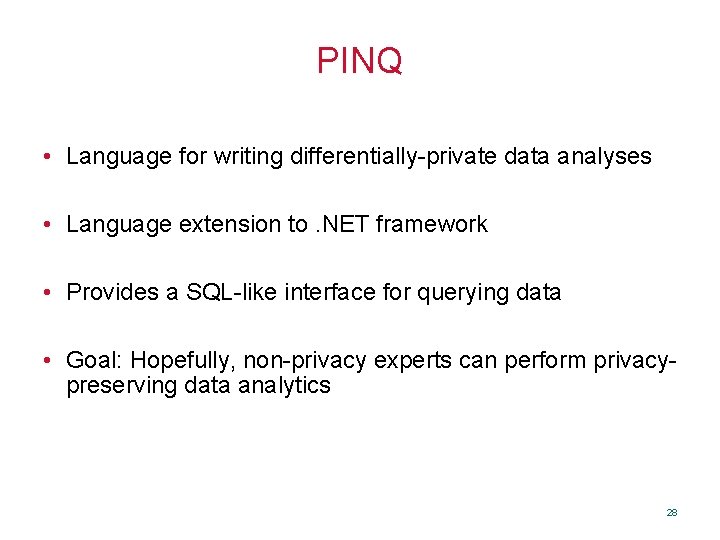 PINQ

• Language for writing differentially-private data analyses

• Language extension to .NET framework

• Provides a SQL-like interface for querying data

• Goal: Hopefully, non-privacy experts can perform privacy-preserving data analytics

28